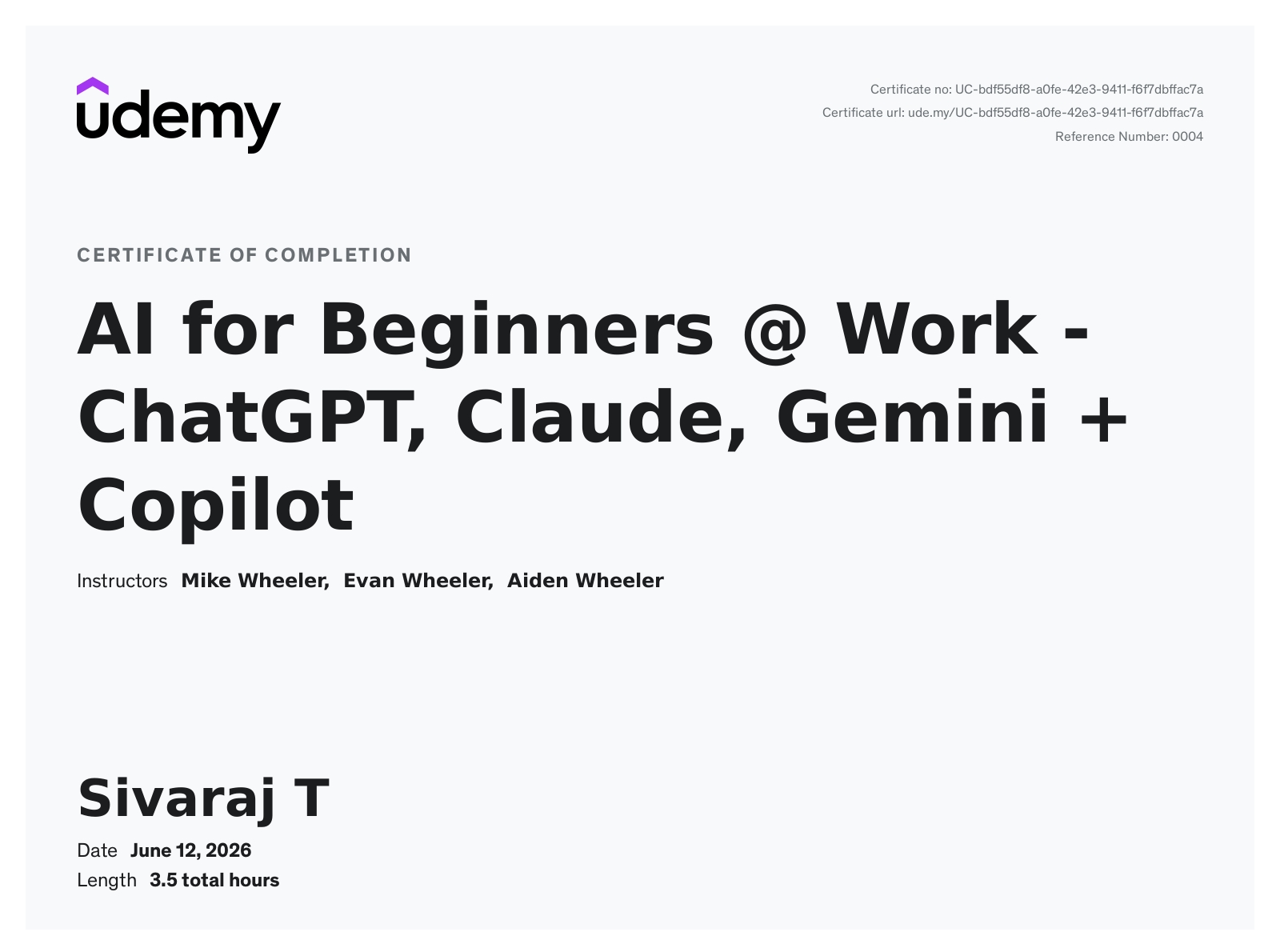 udemy

Certificate no: UC-bdf55df8-a0fe-42e3-9411-f6f7dbffac7a
Certificate url: ude.my/UC-bdf55df8-a0fe-42e3-9411-f6f7dbffac7a
Reference Number: 0004

CERTIFICATE OF COMPLETION

AI for Beginners @ Work - ChatGPT, Claude, Gemini + Copilot

Instructors Mike Wheeler, Evan Wheeler, Aiden Wheeler

Sivaraj T

Date June 12, 2026
Length 3.5 total hours